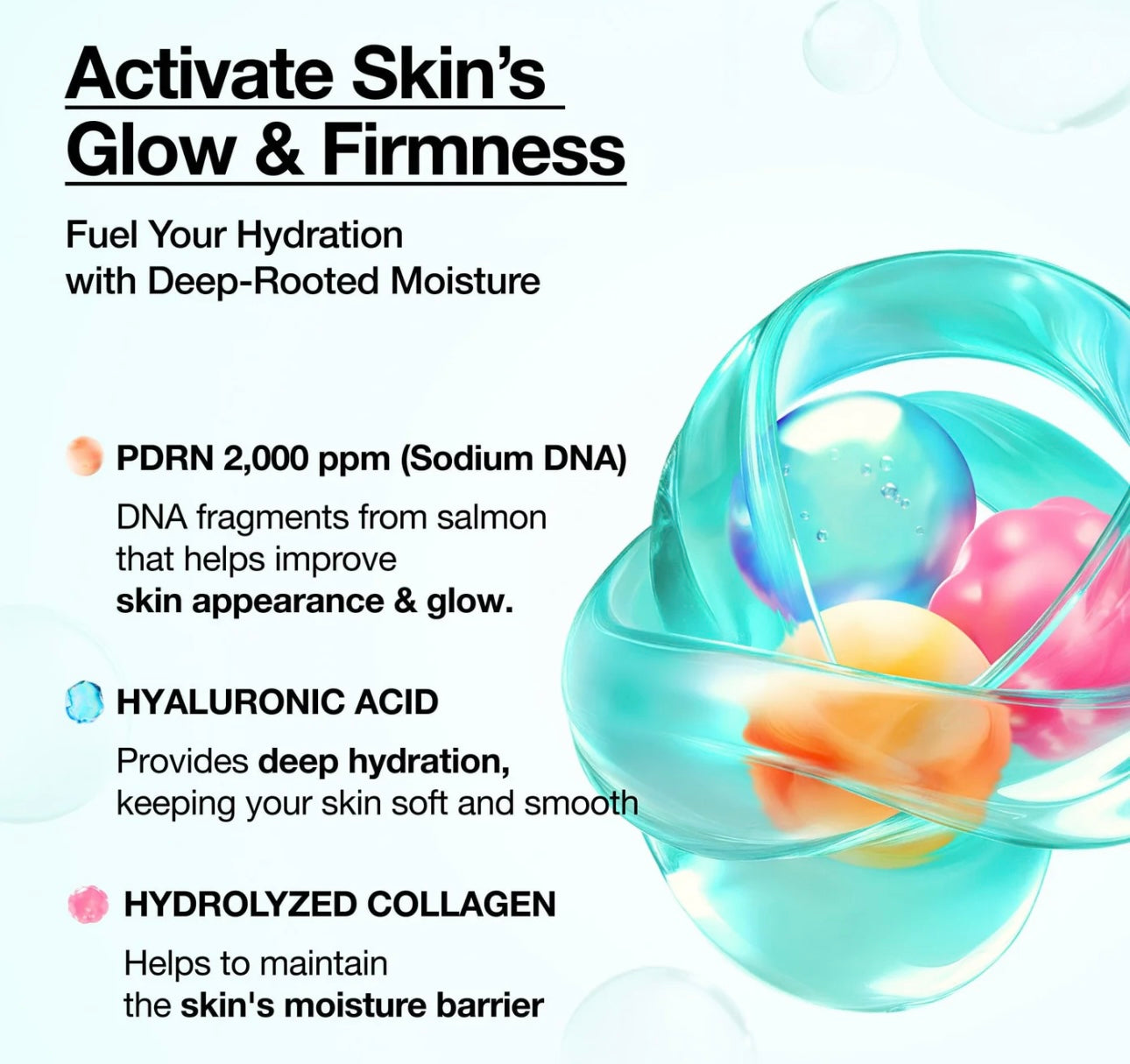 Activate Skin's Glow & Firmness

Fuel Your Hydration with Deep-Rooted Moisture

PDRN 2,000 ppm (Sodium DNA)

DNA fragments from salmon that helps improve skin appearance & glow.

HYALURONIC ACID

Provides deep hydration, keeping your skin soft and smooth

HYDROLYZED COLLAGEN

Helps to maintain the skin's moisture barrier